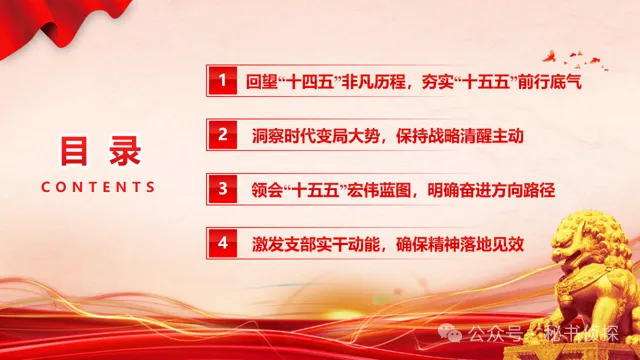 目录
CONTENTS

1 回望“十四五”非凡历程，夯实“十五五”前行底气

2 洞察时代变局大势，保持战略清醒主动

3 领会“十五五”宏伟蓝图，明确奋进方向路径

4 激发支部实干动能，确保精神落地见效

公众号 · 秘书侦探